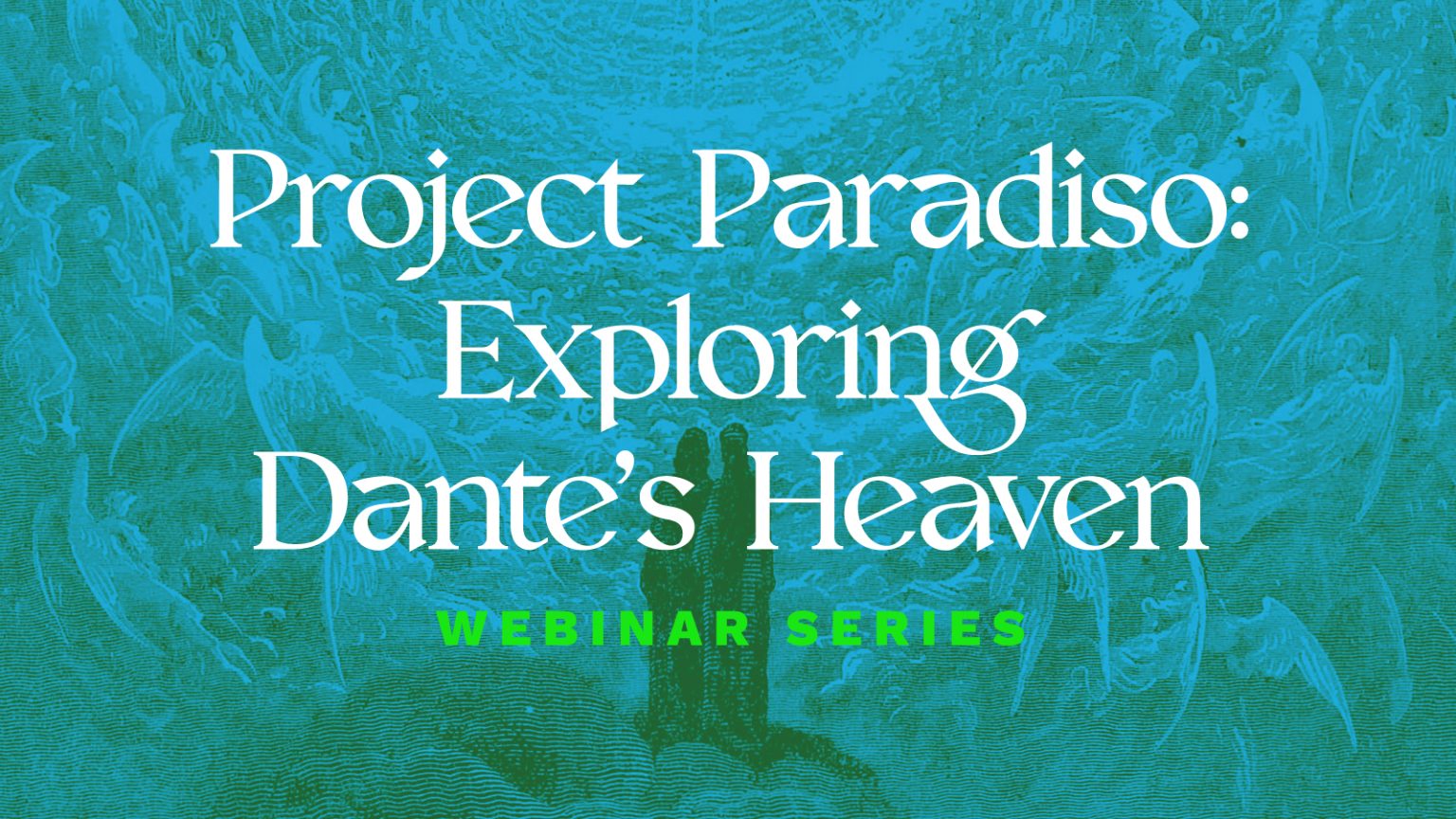 Project Paradiso: Exploring Dante's Heaven

WEBINAR SERIES